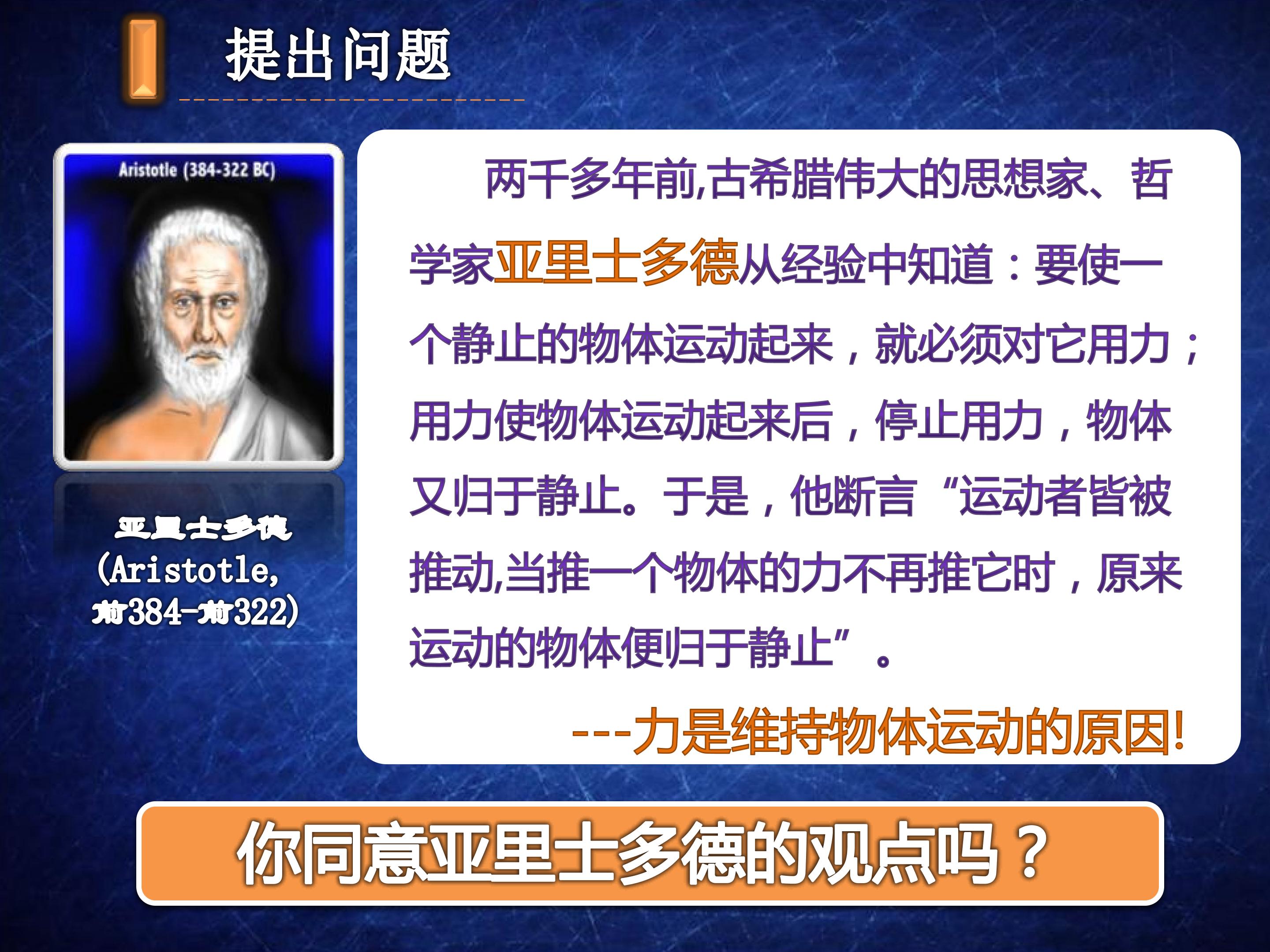 提出问题

Aristotle (384-322 BC)

亚里士多德
(Aristotle,
前384-前322)

两千多年前,古希腊伟大的思想家、哲学家亚里士多德从经验中知道：要使一个静止的物体运动起来，就必须对它用力；用力使物体运动起来后，停止用力，物体又归于静止。于是，他断言“运动者皆被推动,当推一个物体的力不再推它时，原来运动的物体便归于静止”。

---力是维持物体运动的原因!

你同意亚里士多德的观点吗？